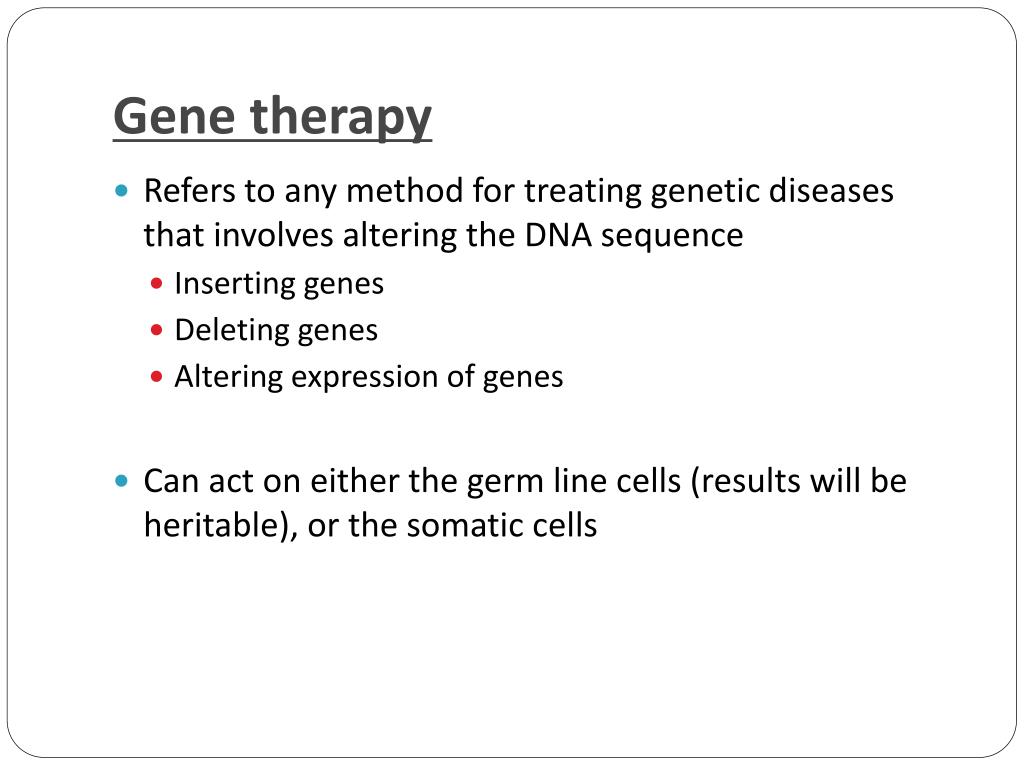 Gene therapy

- Refers to any method for treating genetic diseases that involves altering the DNA sequence
  - Inserting genes
  - Deleting genes
  - Altering expression of genes

- Can act on either the germ line cells (results will be heritable), or the somatic cells